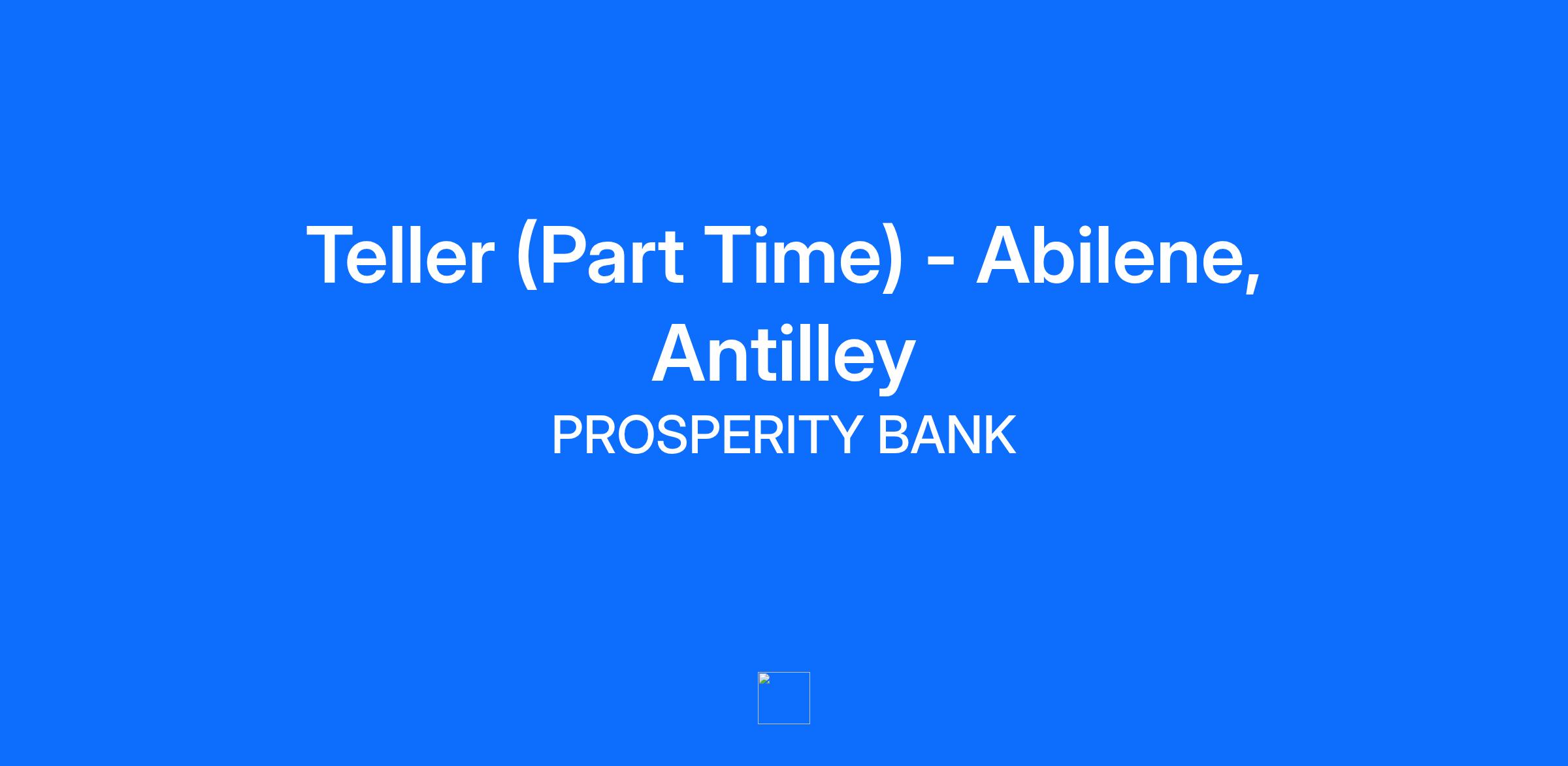 Teller (Part Time) - Abilene, Antilley

PROSPERITY BANK